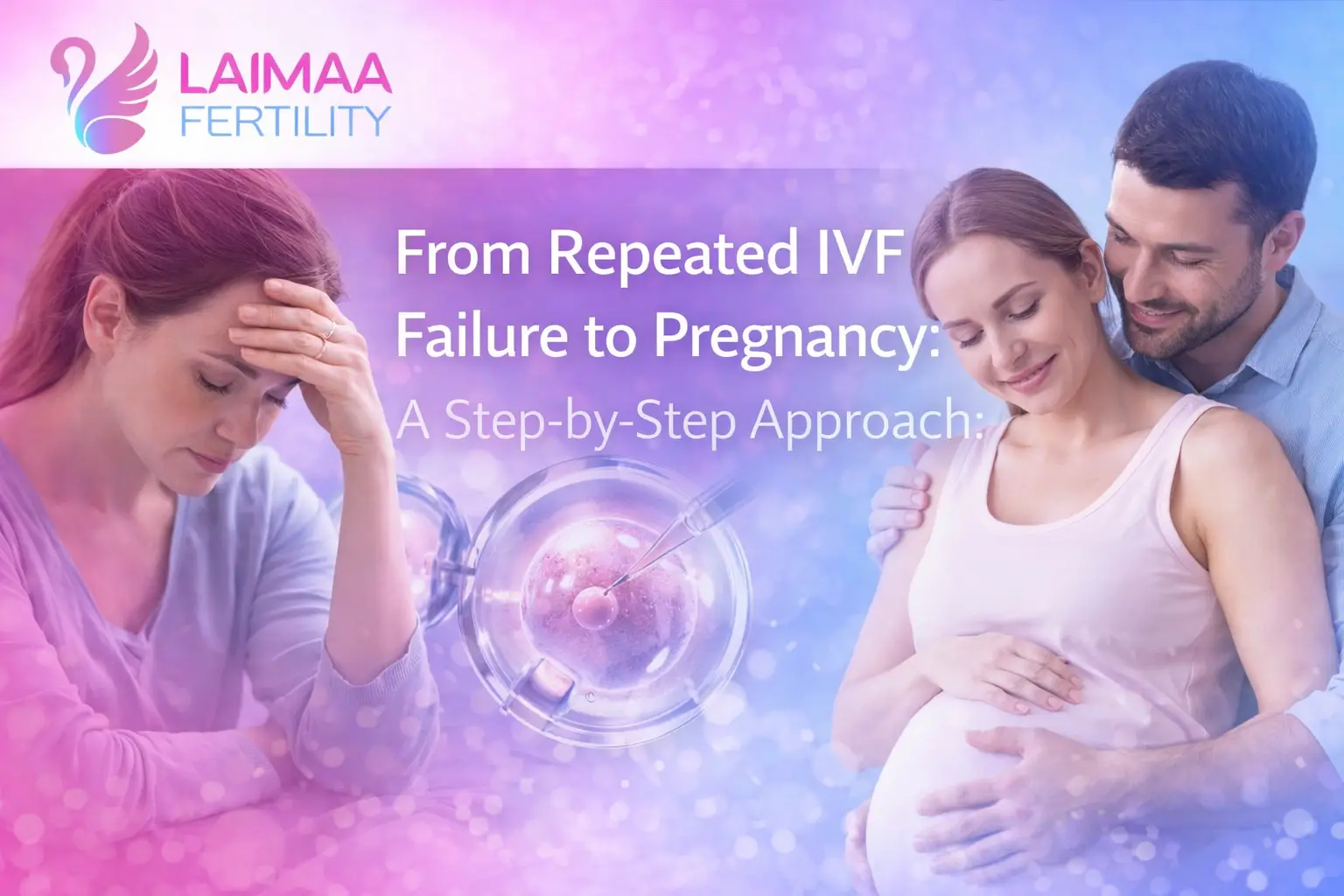 LAIMAA
FERTILITY

From Repeated IVF Failure to Pregnancy:
A Step-by-Step Approach: